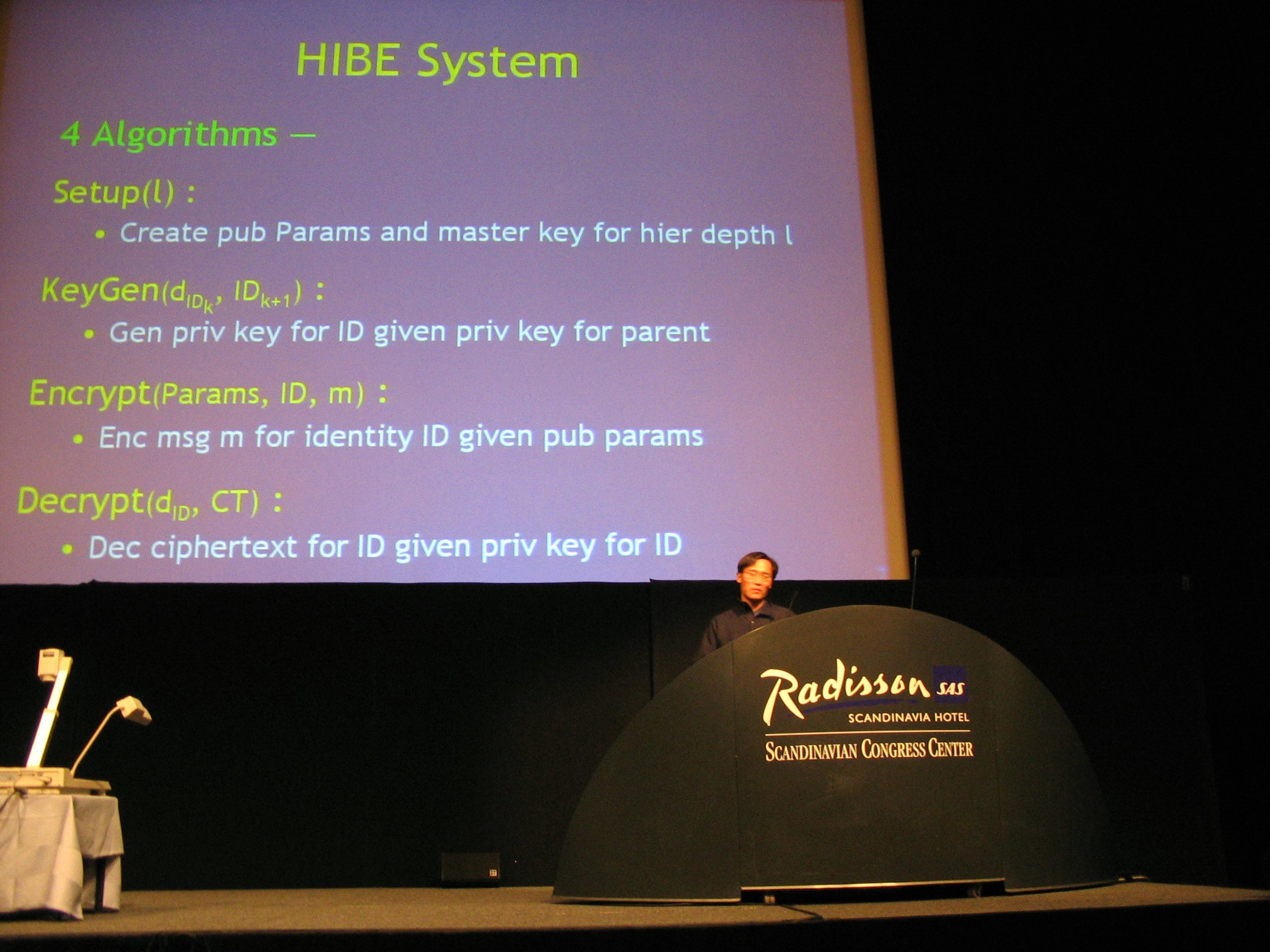 HIBE System

4 Algorithms —

Setup(l) :

• Create pub Params and master key for hier depth l

KeyGen($d_{ID_k}$, $ID_{k+1}$) :

• Gen priv key for ID given priv key for parent

Encrypt(Params, ID, m) :

• Enc msg m for identity ID given pub params

Decrypt($d_{ID}$, CT) :

• Dec ciphertext for ID given priv key for ID

Radisson SAS
SCANDINAVIA HOTEL
SCANDINAVIAN CONGRESS CENTER